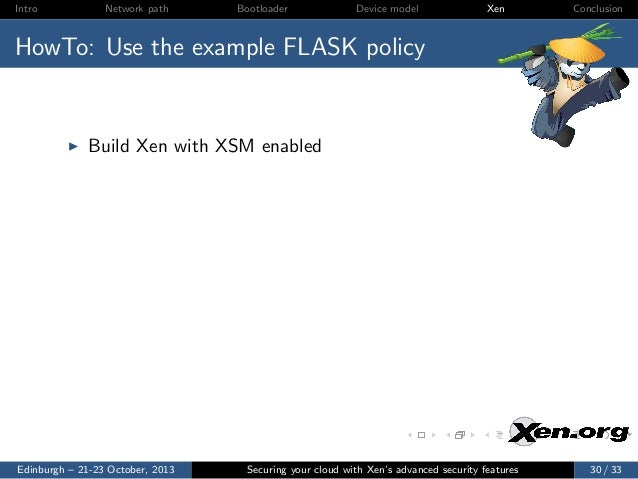 Intro Network path Bootloader Device model Xen Conclusion

HowTo: Use the example FLASK policy

▶ Build Xen with XSM enabled

Xen.org

Edinburgh – 21-23 October, 2013 Securing your cloud with Xen's advanced security features 30 / 33